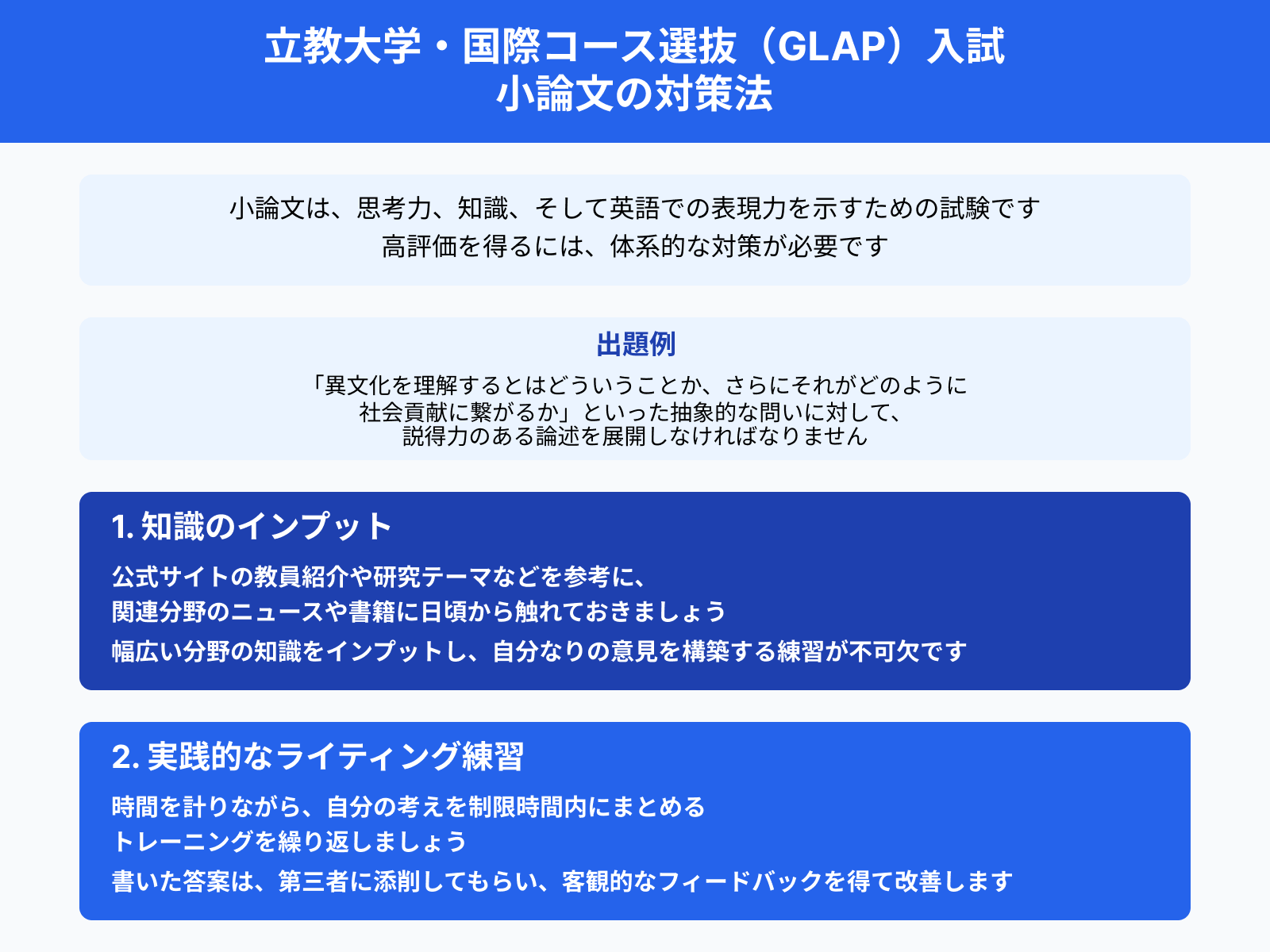 立教大学・国際コース選抜（GLAP）入試
小論文の対策法

小論文は、思考力、知識、そして英語での表現力を示すための試験です
高評価を得るには、体系的な対策が必要です

出題例

「異文化を理解するとはどういうことか、さらにそれがどのように社会貢献に繋がるか」といった抽象的な問いに対して、説得力のある論述を展開しなければなりません

1. 知識のインプット

公式サイトの教員紹介や研究テーマなどを参考に、
関連分野のニュースや書籍に日頃から触れておきましょう

幅広い分野の知識をインプットし、自分なりの意見を構築する練習が不可欠です

2. 実践的なライティング練習

時間を計りながら、自分の考えを制限時間内にまとめる
トレーニングを繰り返しましょう

書いた答案は、第三者に添削してもらい、客観的なフィードバックを得て改善します